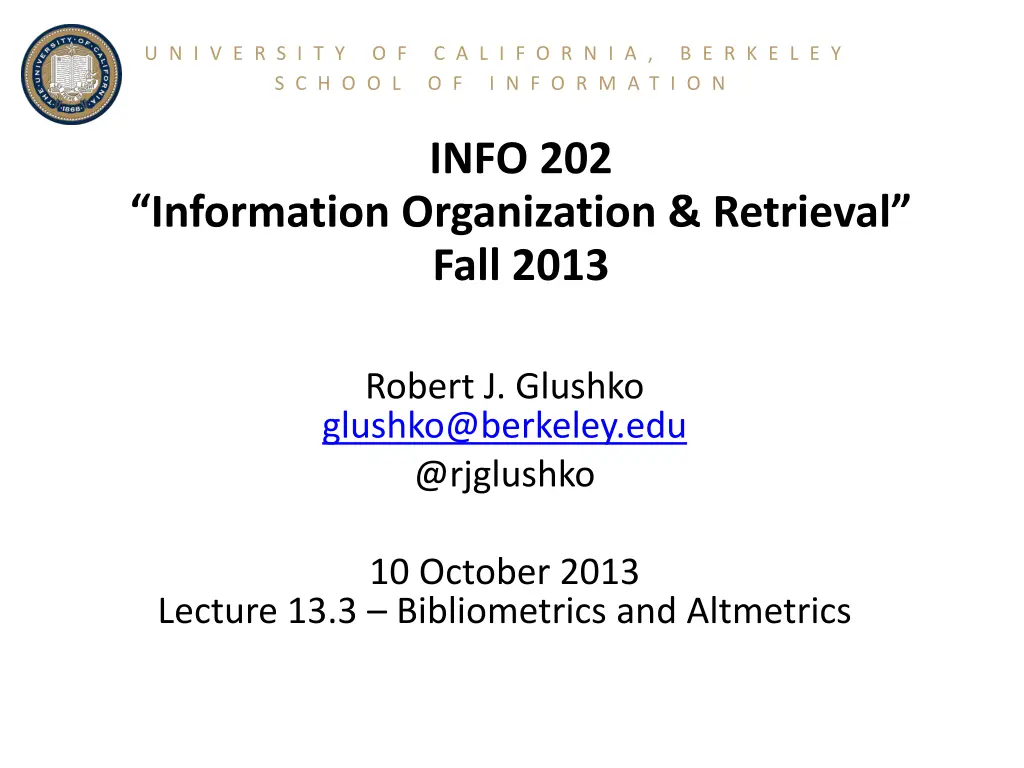 THE UNIVERSITY OF CALIFORNIA 1868

UNIVERSITY OF CALIFORNIA, BERKELEY
SCHOOL OF INFORMATION

INFO 202
“Information Organization & Retrieval”
Fall 2013

Robert J. Glushko
glushko@berkeley.edu
@rjglushko

10 October 2013
Lecture 13.3 – Bibliometrics and Altmetrics